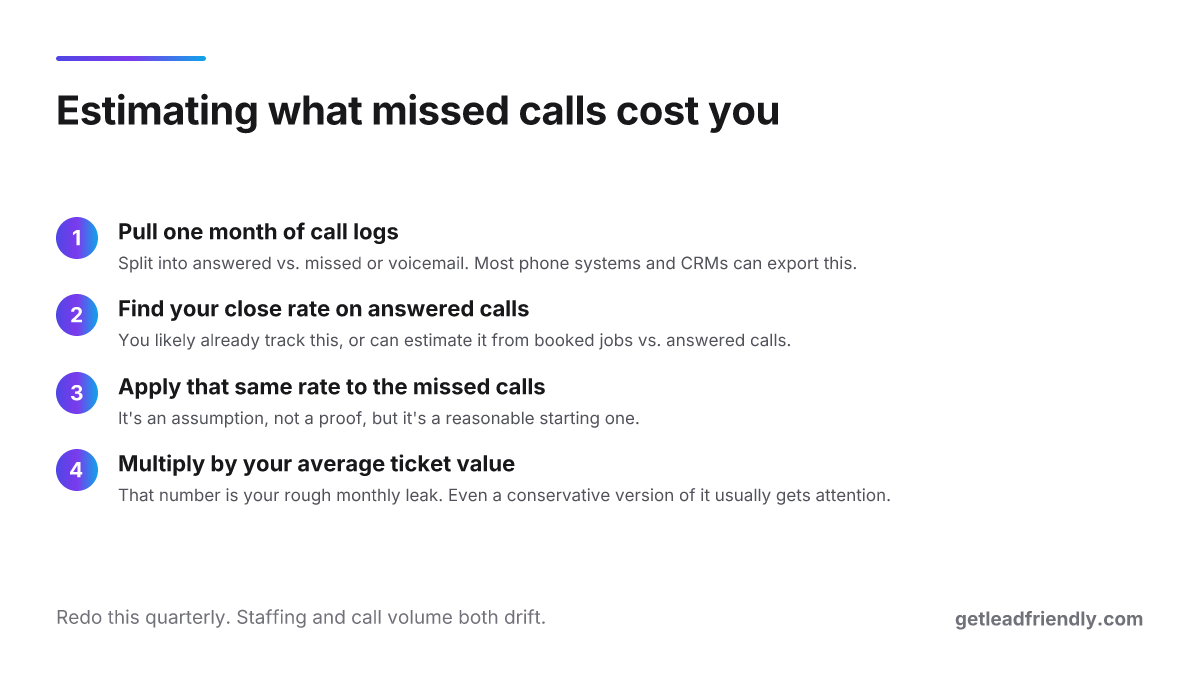 Estimating what missed calls cost you

1
Pull one month of call logs
Split into answered vs. missed or voicemail. Most phone systems and CRMs can export this.

2
Find your close rate on answered calls
You likely already track this, or can estimate it from booked jobs vs. answered calls.

3
Apply that same rate to the missed calls
It's an assumption, not a proof, but it's a reasonable starting one.

4
Multiply by your average ticket value
That number is your rough monthly leak. Even a conservative version of it usually gets attention.

Redo this quarterly. Staffing and call volume both drift.

getleadfriendly.com